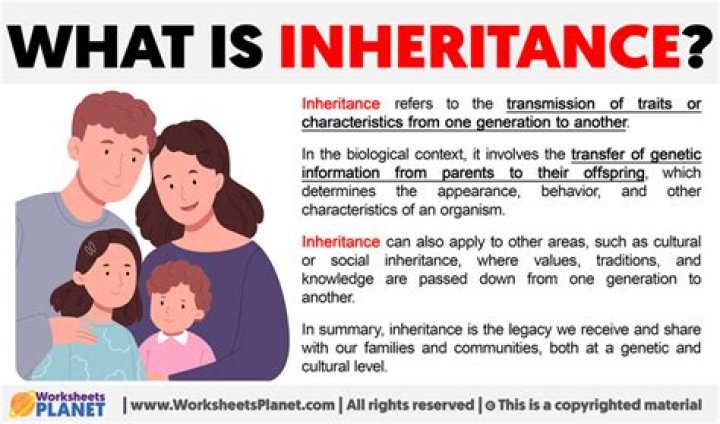 WHAT IS INHERITANCE?

Inheritance refers to the transmission of traits or characteristics from one generation to another.

In the biological context, it involves the transfer of genetic information from parents to their offspring, which determines the appearance, behavior, and other characteristics of an organism.

Inheritance can also apply to other areas, such as cultural or social inheritance, where values, traditions, and knowledge are passed down from one generation to another.

In summary, inheritance is the legacy we receive and share with our families and communities, both at a genetic and cultural level.

Worksheets PLANET | www.WorksheetsPlanet.com | All rights reserved | © This is a copyrighted material